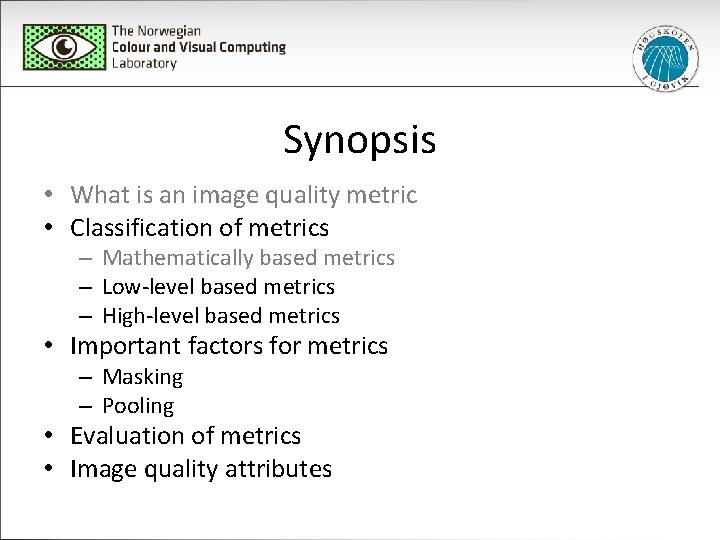 The Norwegian
Colour and Visual Computing
Laboratory

HØGSKOLEN I GJØVIK

Synopsis

• What is an image quality metric
• Classification of metrics
– Mathematically based metrics
– Low-level based metrics
– High-level based metrics
• Important factors for metrics
– Masking
– Pooling
• Evaluation of metrics
• Image quality attributes